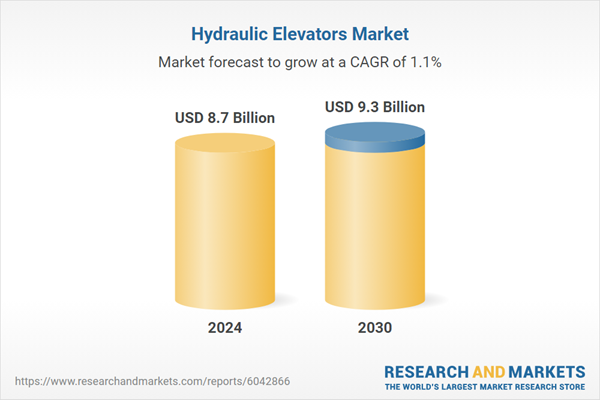 Hydraulic Elevators Market

Market forecast to grow at a CAGR of 1.1%

USD 8.7 Billion

USD 9.3 Billion

2024

2030

https://www.researchandmarkets.com/reports/6042866

RESEARCH AND MARKETS
THE WORLD'S LARGEST MARKET RESEARCH STORE